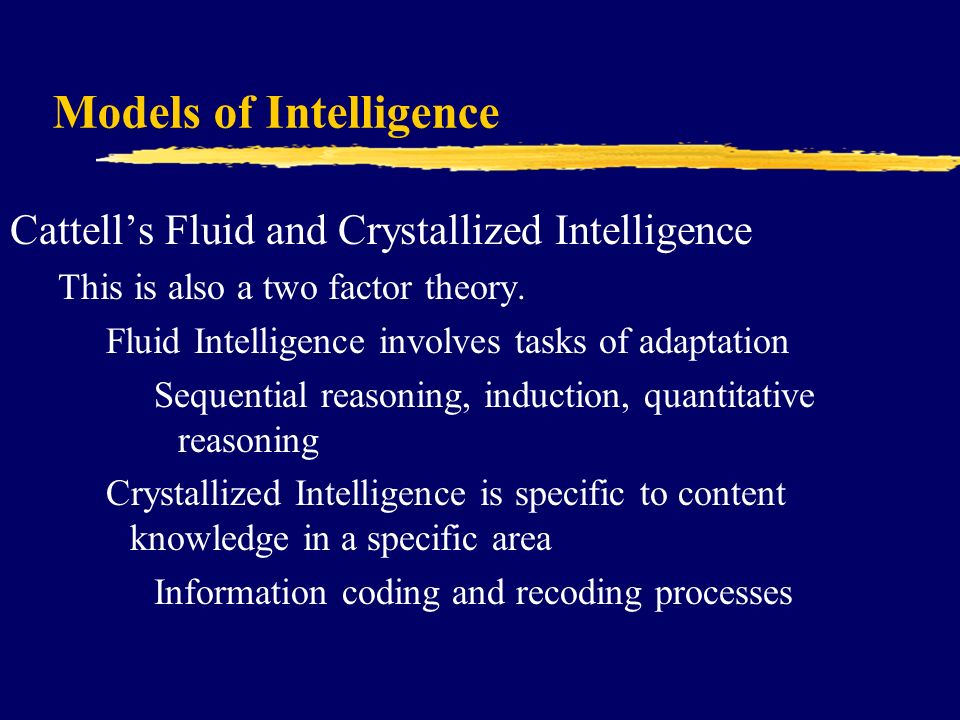 Models of Intelligence

Cattell’s Fluid and Crystallized Intelligence

This is also a two factor theory.

Fluid Intelligence involves tasks of adaptation

Sequential reasoning, induction, quantitative reasoning

Crystallized Intelligence is specific to content knowledge in a specific area

Information coding and recoding processes